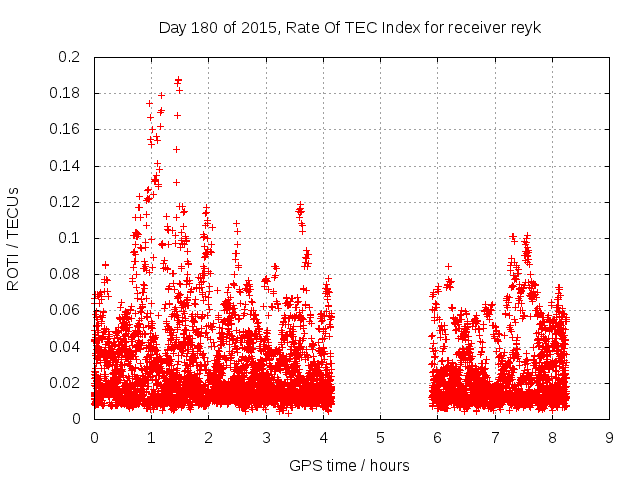 Day 180 of 2015, Rate Of TEC Index for receiver reyk

ROTI / TECUs

0.2
0.18
0.16
0.14
0.12
0.1
0.08
0.06
0.04
0.02
0

0 1 2 3 4 5 6 7 8 9

GPS time / hours